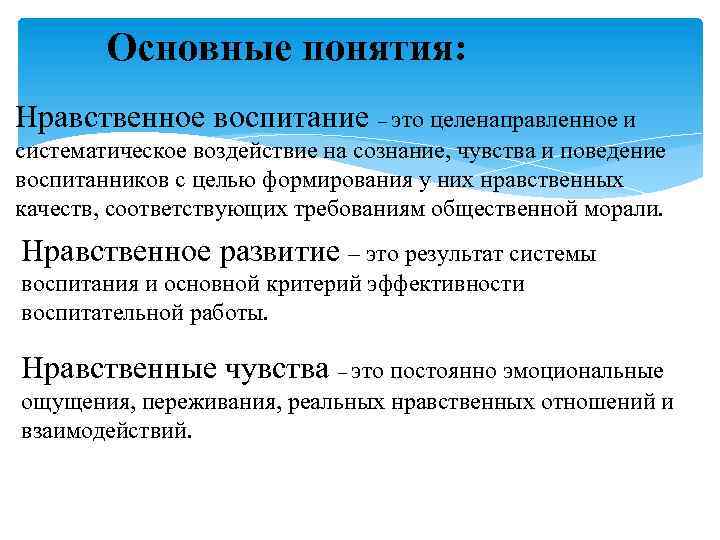 Основные понятия:

Нравственное воспитание – это целенаправленное и систематическое воздействие на сознание, чувства и поведение воспитанников с целью формирования у них нравственных качеств, соответствующих требованиям общественной морали.

Нравственное развитие – это результат системы воспитания и основной критерий эффективности воспитательной работы.

Нравственные чувства – это постоянно эмоциональные ощущения, переживания, реальных нравственных отношений и взаимодействий.